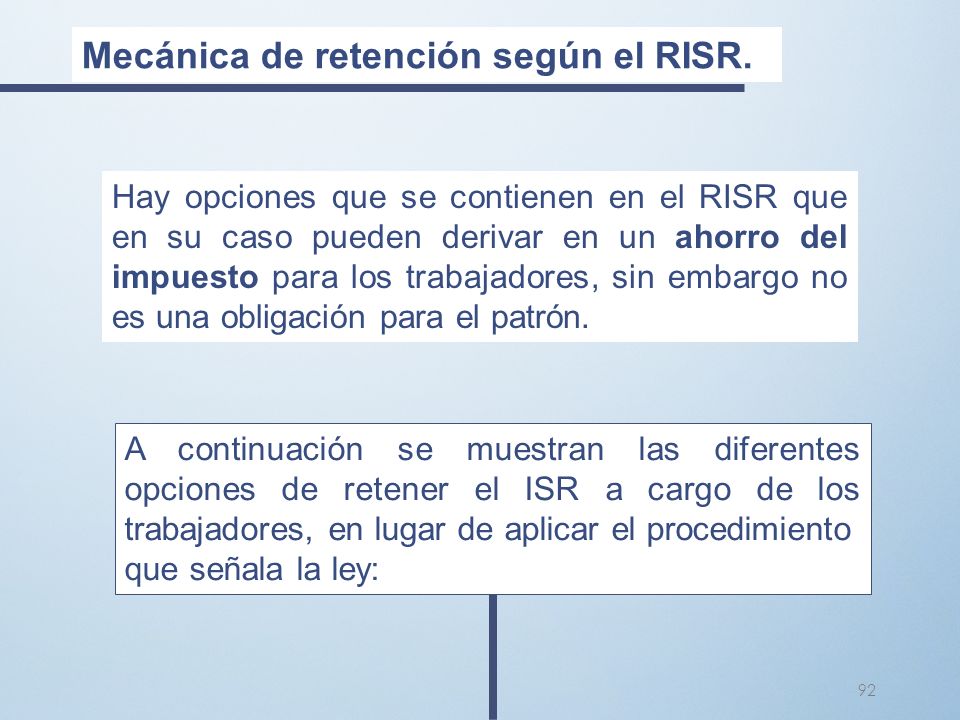 Mecánica de retención según el RISR.

Hay opciones que se contienen en el RISR que en su caso pueden derivar en un ahorro del impuesto para los trabajadores, sin embargo no es una obligación para el patrón.

A continuación se muestran las diferentes opciones de retener el ISR a cargo de los trabajadores, en lugar de aplicar el procedimiento que señala la ley:

92